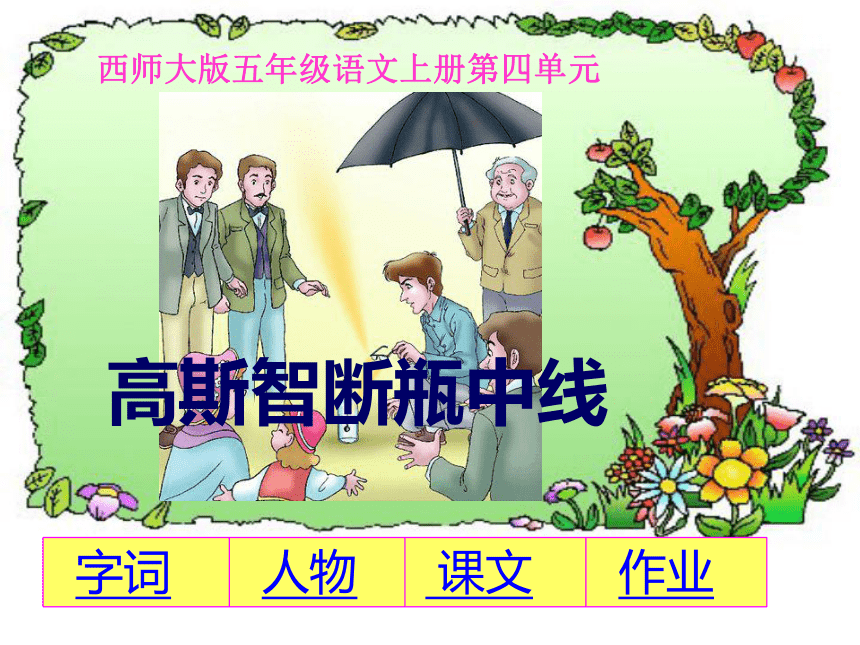 西师大版五年级语文上册第四单元

高斯智断瓶中线

| 字词 | 人物 | 课文 | 作业 |
|---|---|---|---|